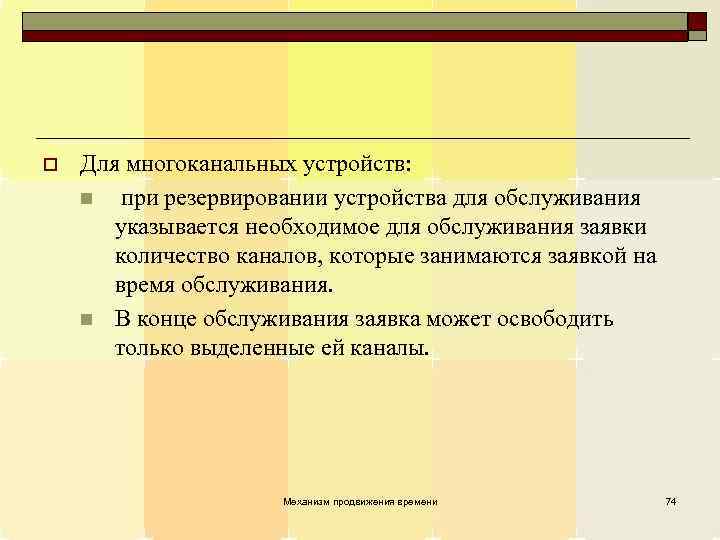 Для многоканальных устройств:

при резервировании устройства для обслуживания указывается необходимое для обслуживания заявки количество каналов, которые занимаются заявкой на время обслуживания.

В конце обслуживания заявка может освободить только выделенные ей каналы.

Механизм продвижения времени

74